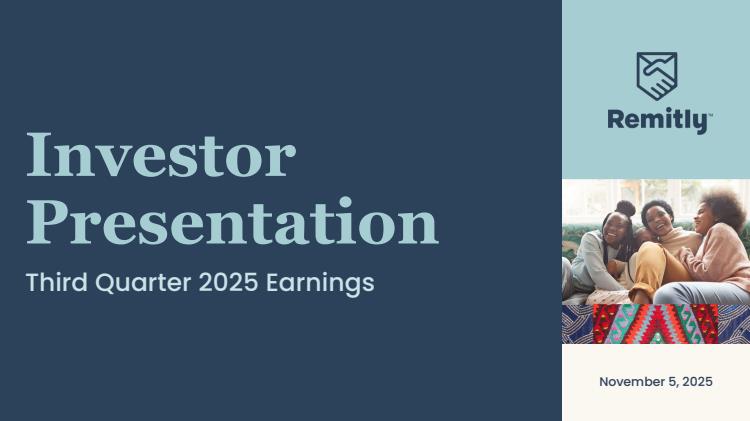 Investor Presentation

Third Quarter 2025 Earnings

Remitly™

November 5, 2025